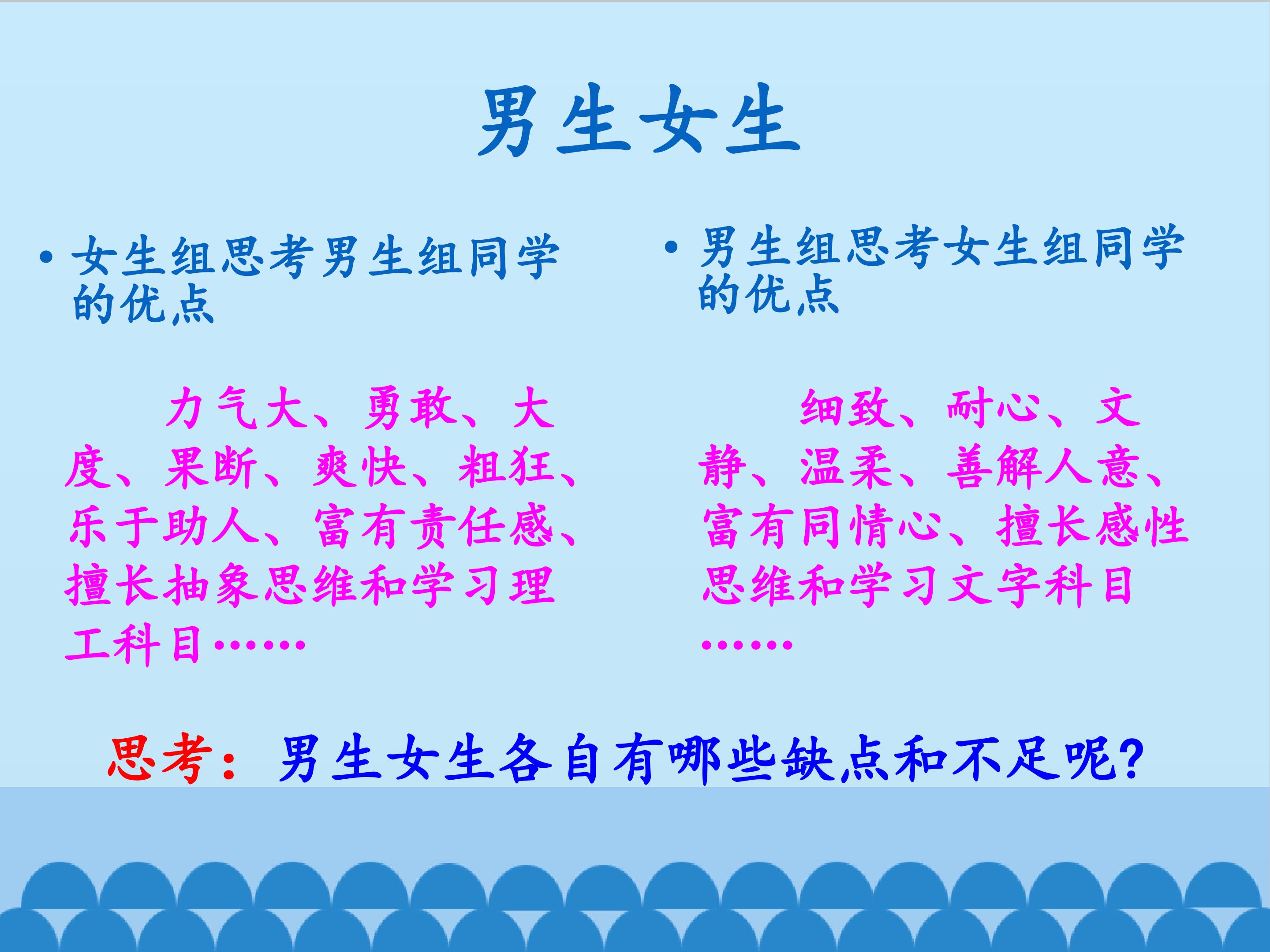 男生女生

• 女生组思考男生组同学的优点

力气大、勇敢、大度、果断、爽快、粗狂、乐于助人、富有责任感、擅长抽象思维和学习理工科目……

• 男生组思考女生组同学的优点

细致、耐心、文静、温柔、善解人意、富有同情心、擅长感性思维和学习文字科目……

思考：男生女生各自有哪些缺点和不足呢?